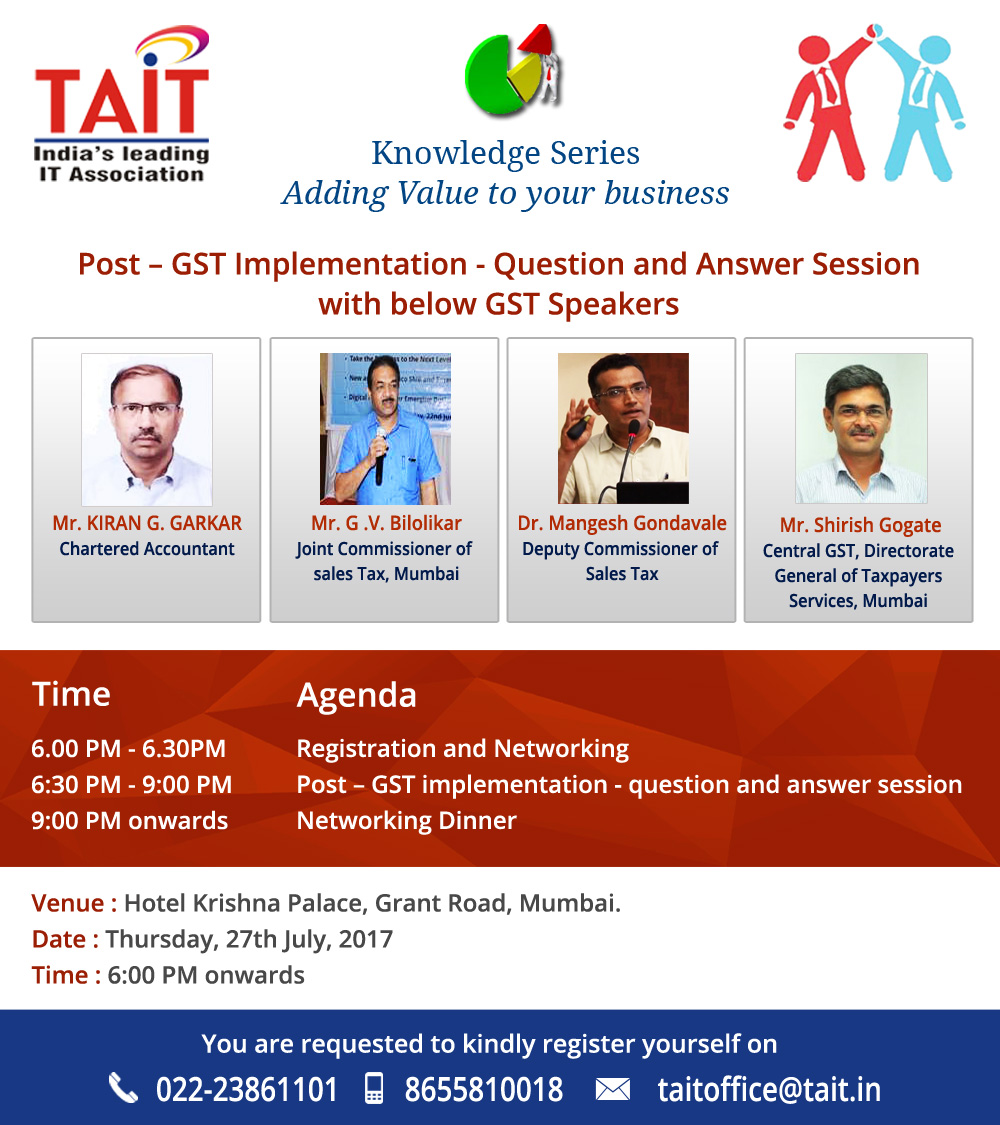 TAIT
India's leading IT Association

Knowledge Series
Adding Value to your business

Post – GST Implementation - Question and Answer Session with below GST Speakers

Mr. KIRAN G. GARKAR
Chartered Accountant

Mr. G .V. Bilolikar
Joint Commissioner of sales Tax, Mumbai

Dr. Mangesh Gondavale
Deputy Commissioner of Sales Tax

Mr. Shirish Gogate
Central GST, Directorate General of Taxpayers Services, Mumbai

| Time | Agenda |
|---|---|
| 6.00 PM - 6.30PM | Registration and Networking |
| 6:30 PM - 9:00 PM | Post – GST implementation - question and answer session |
| 9:00 PM onwards | Networking Dinner |

Venue : Hotel Krishna Palace, Grant Road, Mumbai.
Date : Thursday, 27th July, 2017
Time : 6:00 PM onwards

You are requested to kindly register yourself on
022-23861101 8655810018 taitoffice@tait.in